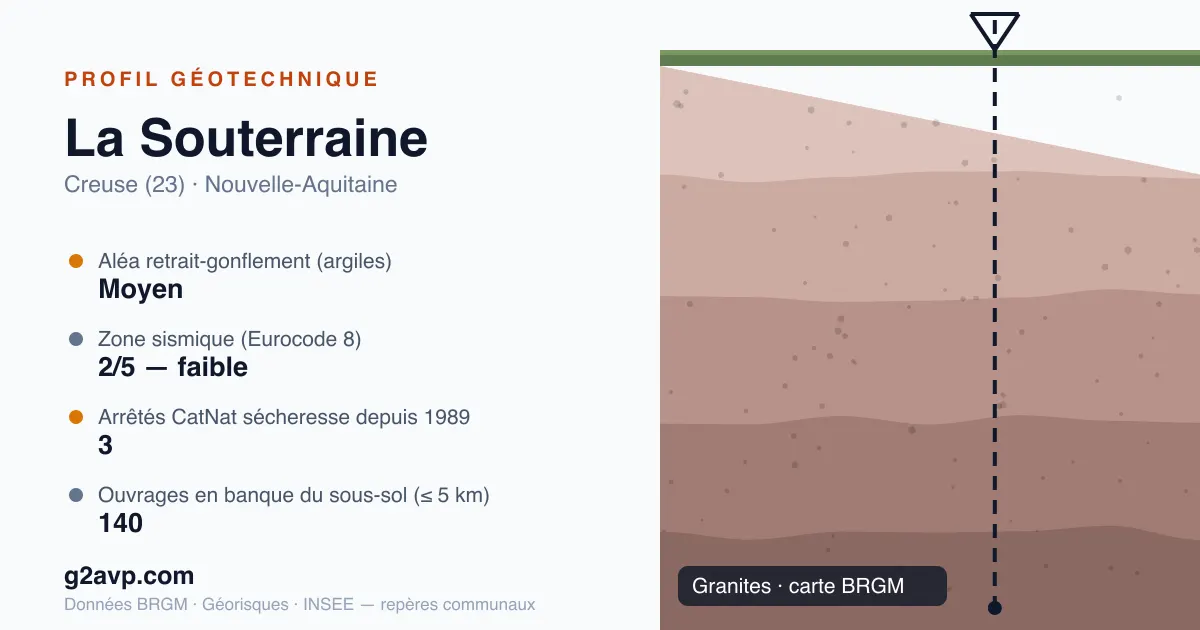 PROFIL GÉOTECHNIQUE

La Souterraine

Creuse (23) · Nouvelle-Aquitaine

Aléa retrait-gonflement (argiles)
Moyen

Zone sismique (Eurocode 8)
2/5 — faible

Arrêtés CatNat sécheresse depuis 1989
3

Ouvrages en banque du sous-sol (≤ 5 km)
140

g2avp.com

Données BRGM · Géorisques · INSEE — repères communaux

Granites · carte BRGM